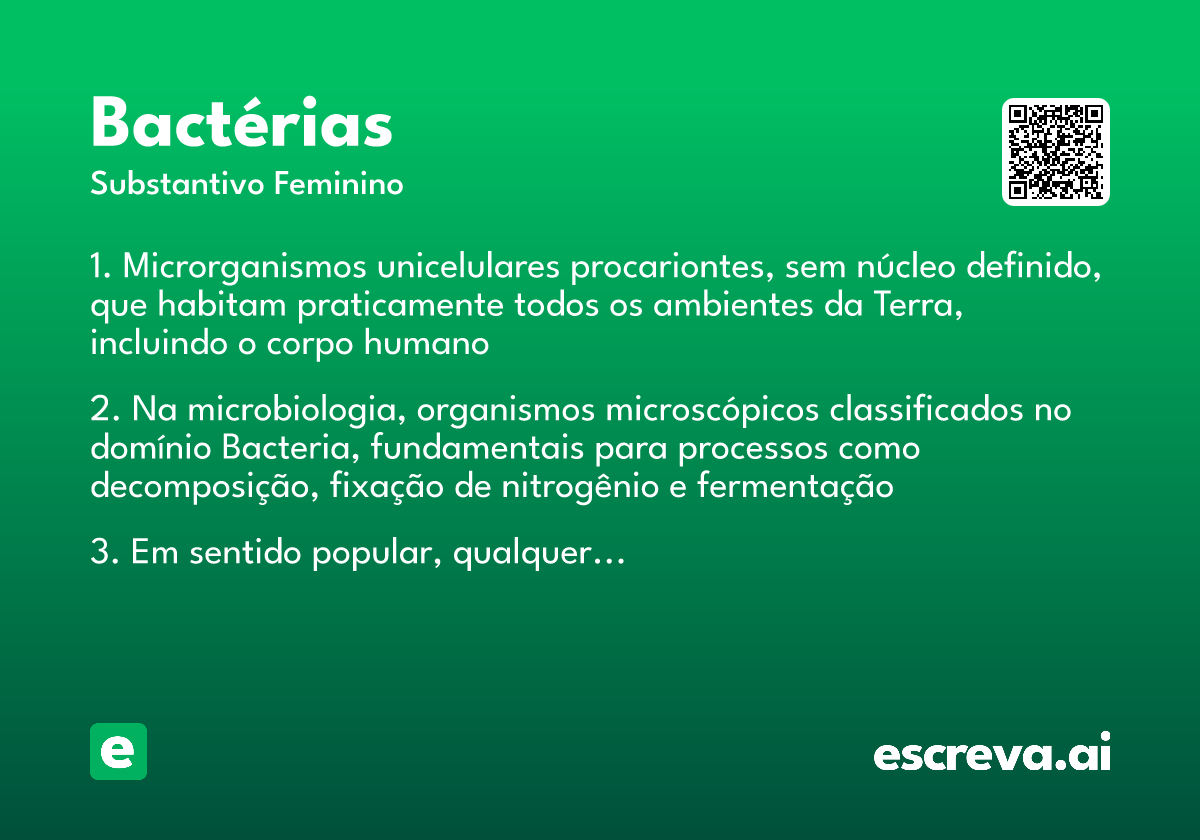 Bactérias
Substantivo Feminino

1. Microrganismos unicelulares procariontes, sem núcleo definido, que habitam praticamente todos os ambientes da Terra, incluindo o corpo humano

2. Na microbiologia, organismos microscópicos classificados no domínio Bacteria, fundamentais para processos como decomposição, fixação de nitrogênio e fermentação

3. Em sentido popular, qualquer…

e

escreva.ai